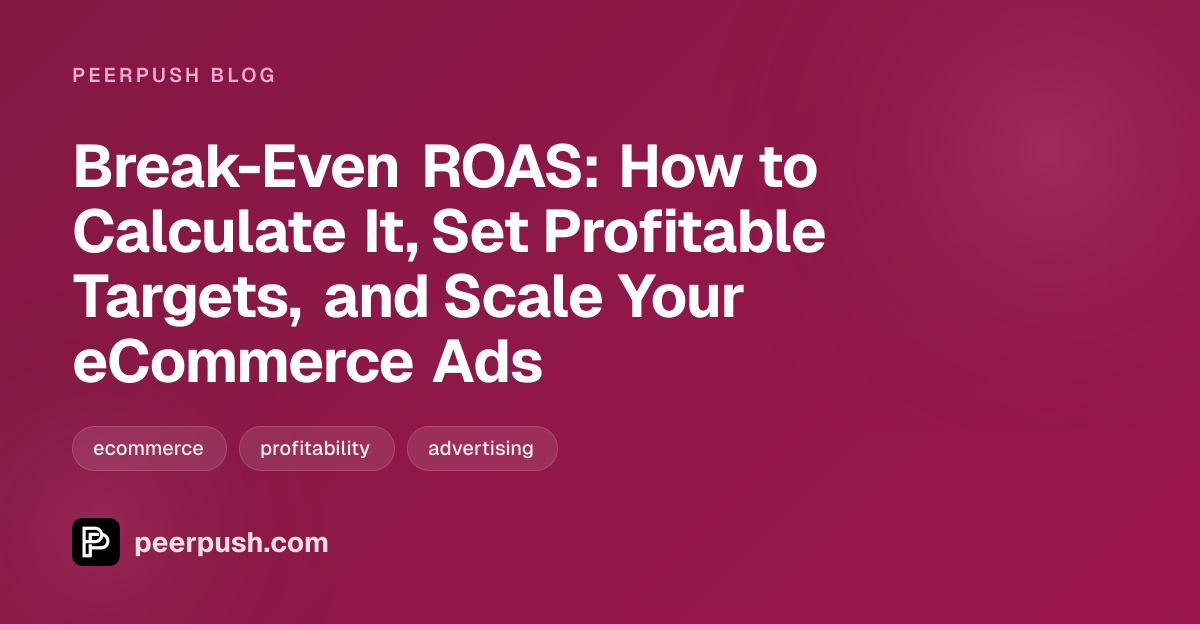 PEERPUSH BLOG

Break-Even ROAS: How to Calculate It, Set Profitable Targets, and Scale Your eCommerce Ads

ecommerce

profitability

advertising

peerpush.com